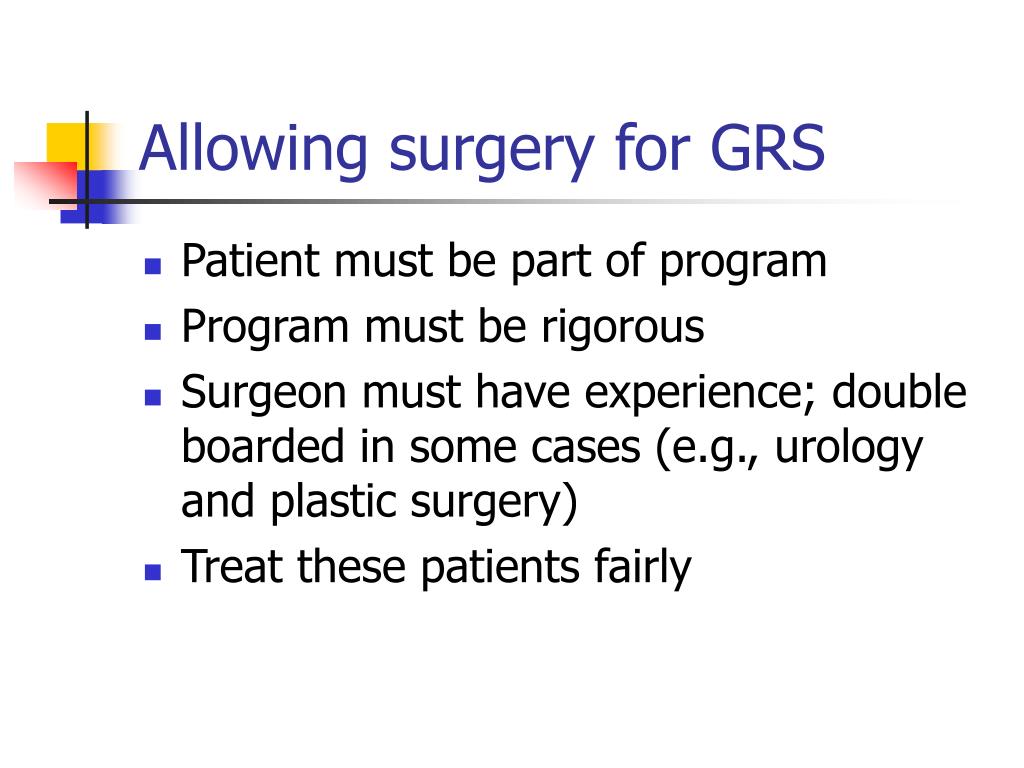 Allowing surgery for GRS

- Patient must be part of program
- Program must be rigorous
- Surgeon must have experience; double boarded in some cases (e.g., urology and plastic surgery)
- Treat these patients fairly